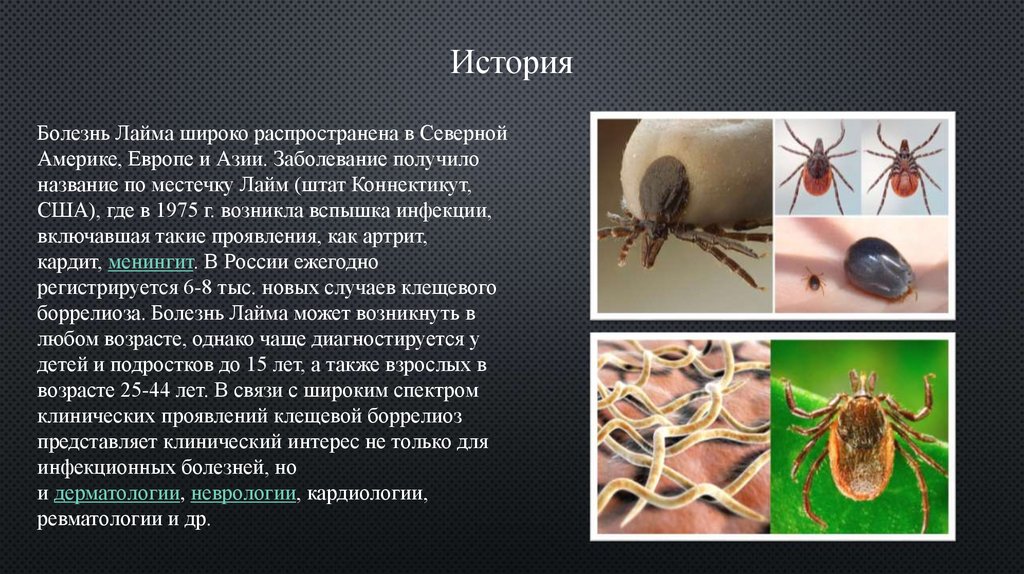 История

Болезнь Лайма широко распространена в Северной Америке, Европе и Азии. Заболевание получило название по местечку Лайм (штат Коннектикут, США), где в 1975 г. возникла вспышка инфекции, включавшая такие проявления, как артрит, кардит, менингит. В России ежегодно регистрируется 6-8 тыс. новых случаев клещевого боррелиоза. Болезнь Лайма может возникнуть в любом возрасте, однако чаще диагностируется у детей и подростков до 15 лет, а также взрослых в возрасте 25-44 лет. В связи с широким спектром клинических проявлений клещевой боррелиоз представляет клинический интерес не только для инфекционных болезней, но и дерматологии, неврологии, кардиологии, ревматологии и др.